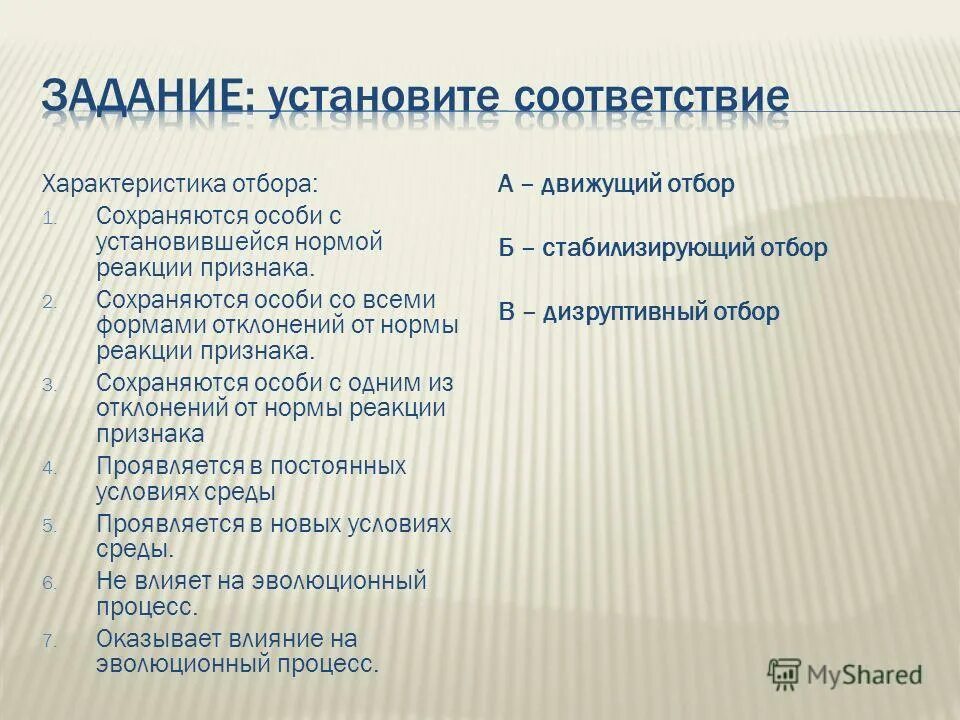 ЗАДАНИЕ: установите соответствие

Характеристика отбора:

1. Сохраняются особи с установившейся нормой реакции признака.
2. Сохраняются особи со всеми формами отклонений от нормы реакции признака.
3. Сохраняются особи с одним из отклонений от нормы реакции признака
4. Проявляется в постоянных условиях среды
5. Проявляется в новых условиях среды.
6. Не влияет на эволюционный процесс.
7. Оказывает влияние на эволюционный процесс.

А – движущий отбор

Б – стабилизирующий отбор

В – дизруптивный отбор

MyShared